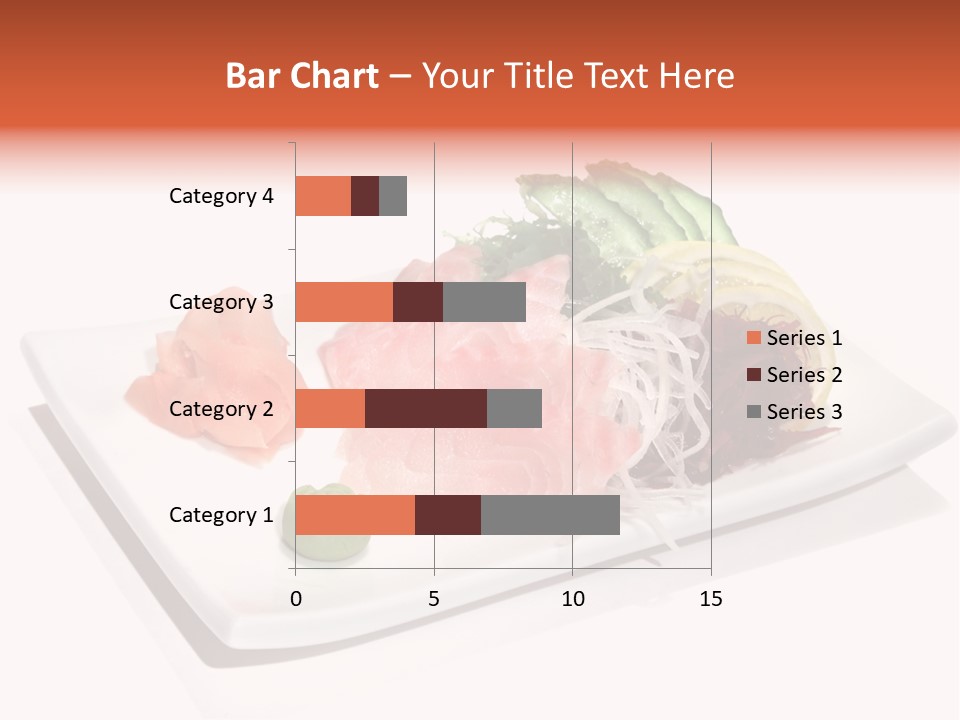 Bar Chart – Your Title Text Here

Category 4
Category 3
Category 2
Category 1

0
5
10
15

Series 1
Series 2
Series 3